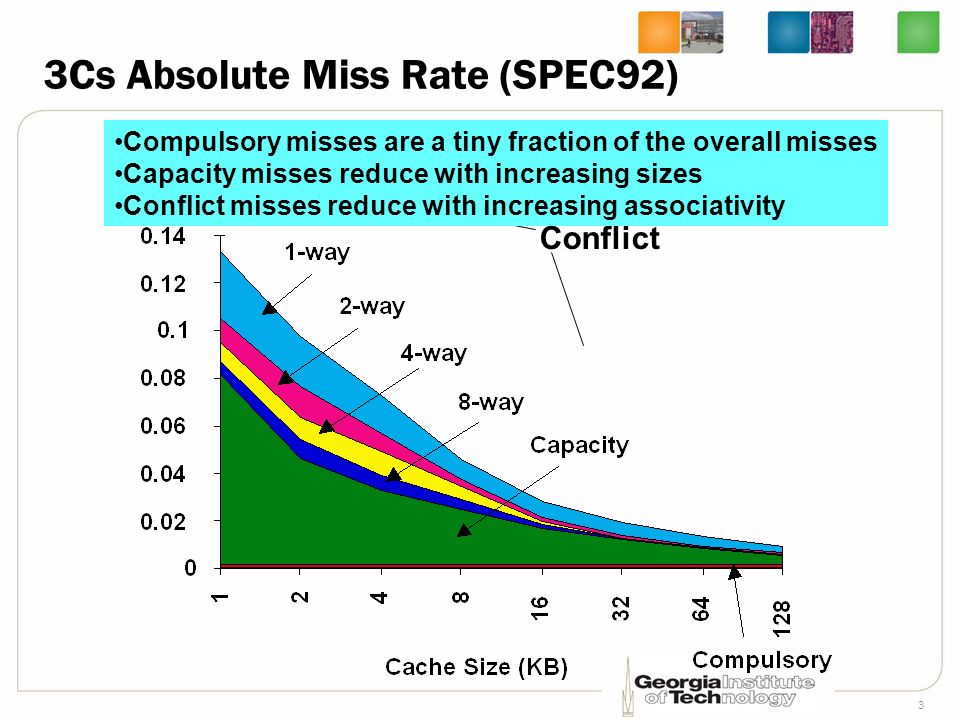 3Cs Absolute Miss Rate (SPEC92)

•Compulsory misses are a tiny fraction of the overall misses
•Capacity misses reduce with increasing sizes
•Conflict misses reduce with increasing associativity

Conflict

0.14
0.12
0.1
0.08
0.06
0.04
0.02
0

1-way
2-way
4-way
8-way
Capacity

1
2
4
8
16
32
64
128

Cache Size (KB)

Compulsory

Georgia Institute of Technology

3